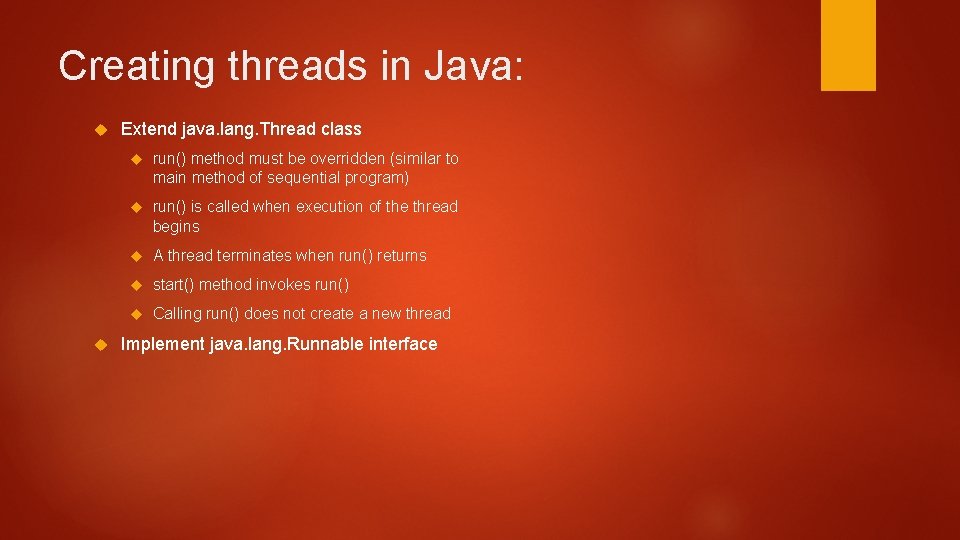 Creating threads in Java:

Extend java.lang.Thread class

run() method must be overridden (similar to main method of sequential program)

run() is called when execution of the thread begins

A thread terminates when run() returns

start() method invokes run()

Calling run() does not create a new thread

Implement java.lang.Runnable interface